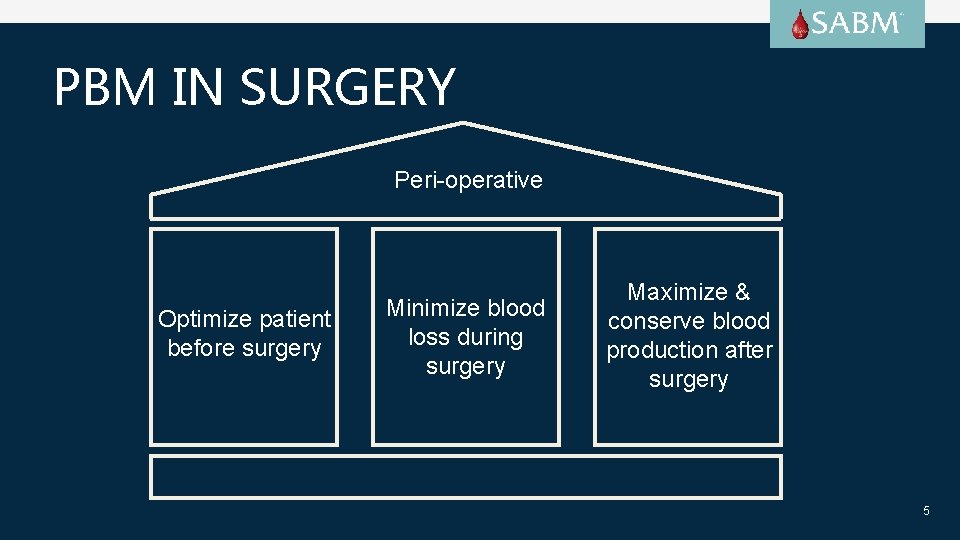 SABM

PBM IN SURGERY

Peri-operative

Optimize patient before surgery

Minimize blood loss during surgery

Maximize & conserve blood production after surgery

5